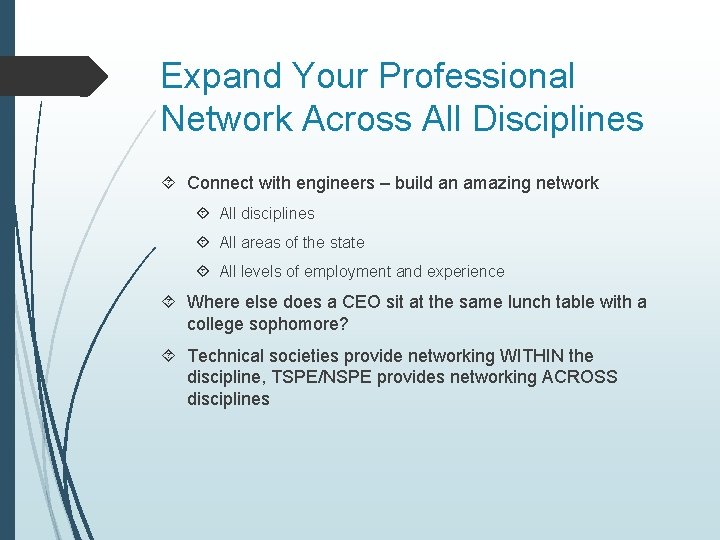 Expand Your Professional Network Across All Disciplines

Connect with engineers – build an amazing network

All disciplines

All areas of the state

All levels of employment and experience

Where else does a CEO sit at the same lunch table with a college sophomore?

Technical societies provide networking WITHIN the discipline, TSPE/NSPE provides networking ACROSS disciplines